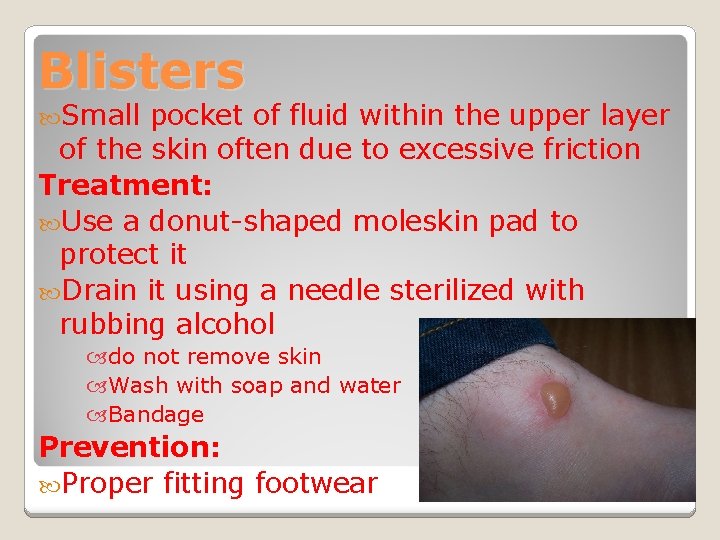 Blisters

Small pocket of fluid within the upper layer of the skin often due to excessive friction

Treatment:

Use a donut-shaped moleskin pad to protect it

Drain it using a needle sterilized with rubbing alcohol

do not remove skin

Wash with soap and water

Bandage

Prevention:

Proper fitting footwear